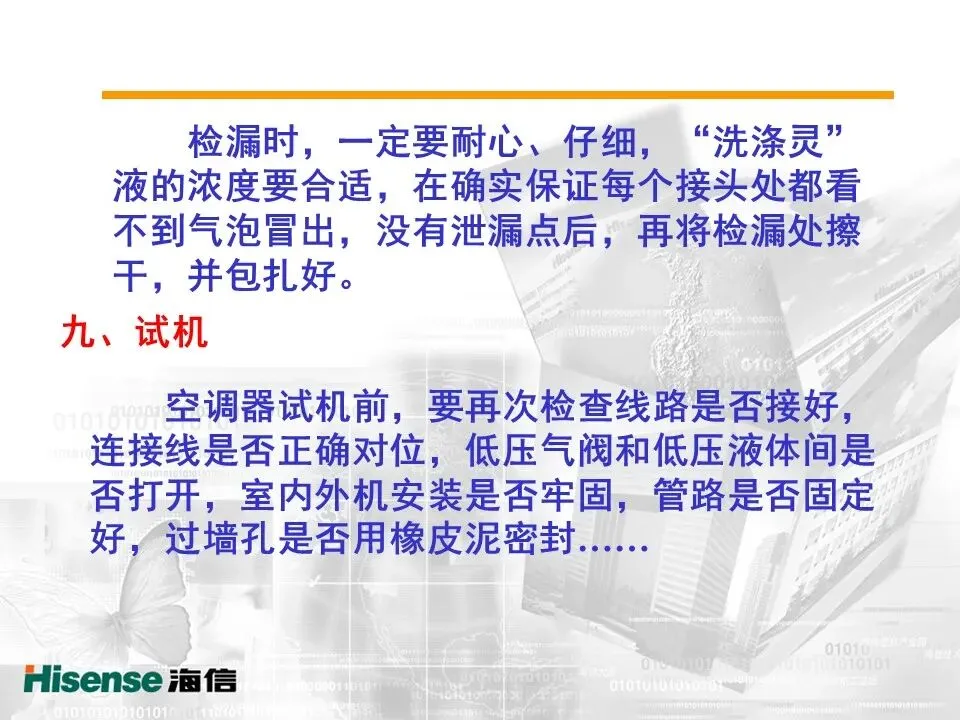 检漏时，一定要耐心、仔细，“洗涤灵”液的浓度要合适，在确实保证每个接头处都看不到气泡冒出，没有泄漏点后，再将检漏处擦干，并包扎好。

九、试机

空调器试机前，要再次检查线路是否接好，连接线是否正确对位，低压气阀和低压液体间是否打开，室内外机安装是否牢固，管路是否固定好，过墙孔是否用橡皮泥密封……

Hisense 海信